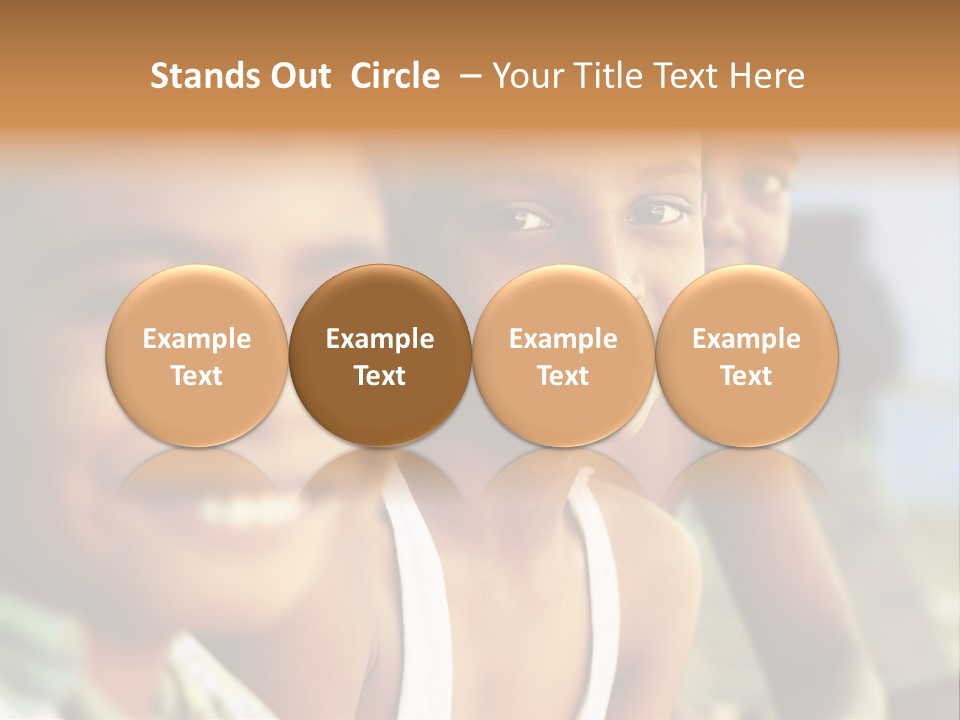 Stands Out Circle – Your Title Text Here

Example Text

Example Text

Example Text

Example Text